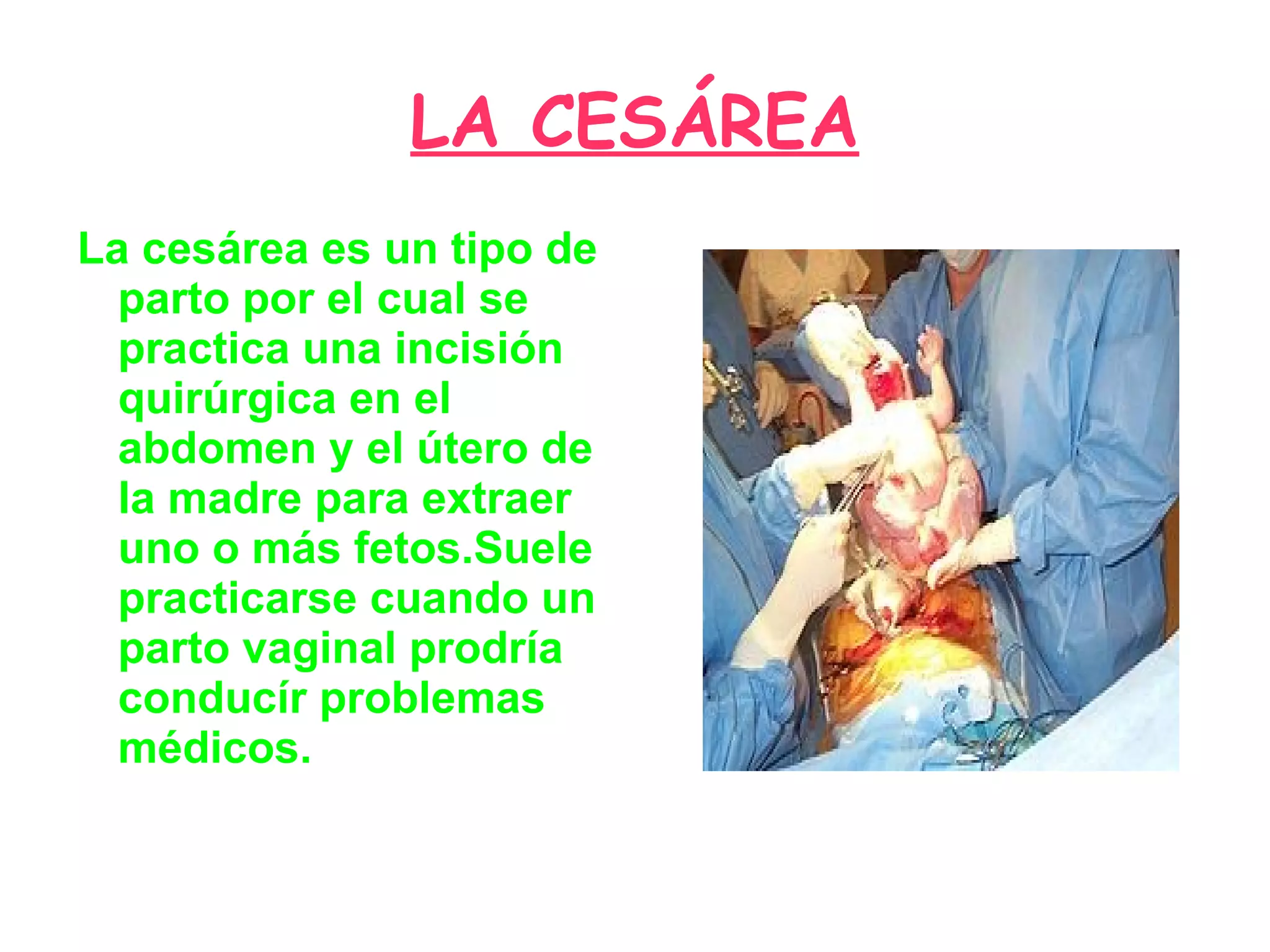 LA CESÁREA

La cesárea es un tipo de parto por el cual se practica una incisión quirúrgica en el abdomen y el útero de la madre para extraer uno o más fetos.Suele practicarse cuando un parto vaginal prodría conducír problemas médicos.